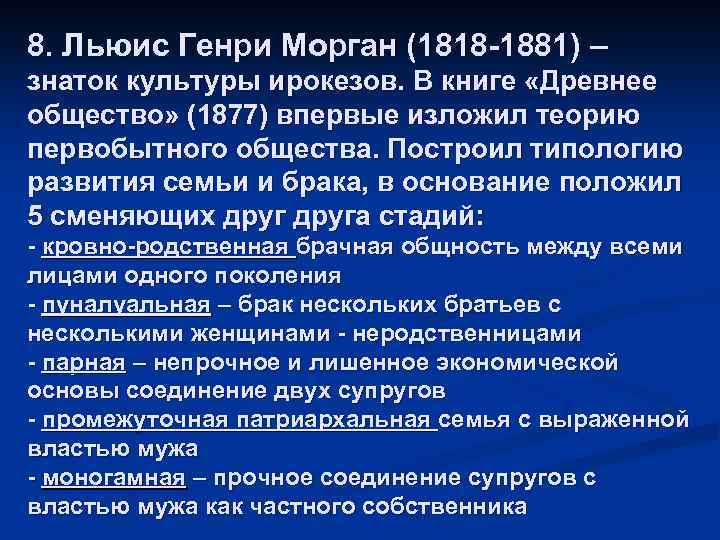 8. Льюис Генри Морган (1818-1881) – знаток культуры ирокезов. В книге «Древнее общество» (1877) впервые изложил теорию первобытного общества. Построил типологию развития семьи и брака, в основание положил 5 сменяющих друг друга стадий:

- кровно-родственная брачная общность между всеми лицами одного поколения

- пуналуальная – брак нескольких братьев с несколькими женщинами - неродственницами

- парная – непрочное и лишенное экономической основы соединение двух супругов

- промежуточная патриархальная семья с выраженной властью мужа

- моногамная – прочное соединение супругов с властью мужа как частного собственника